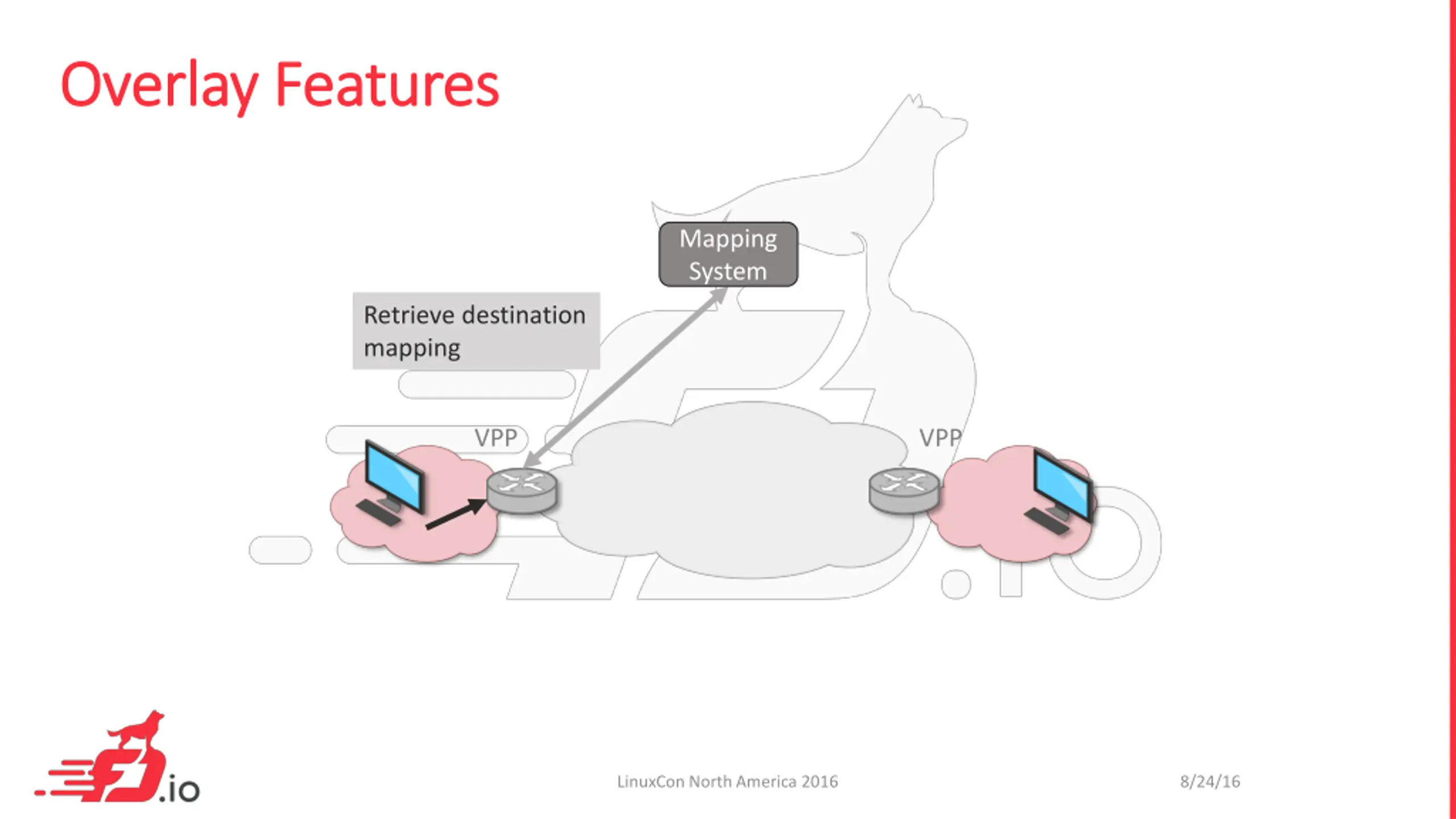 Overlay Features

Mapping System

Retrieve destination mapping

VPP

VPP

.io

LinuxCon North America 2016

8/24/16